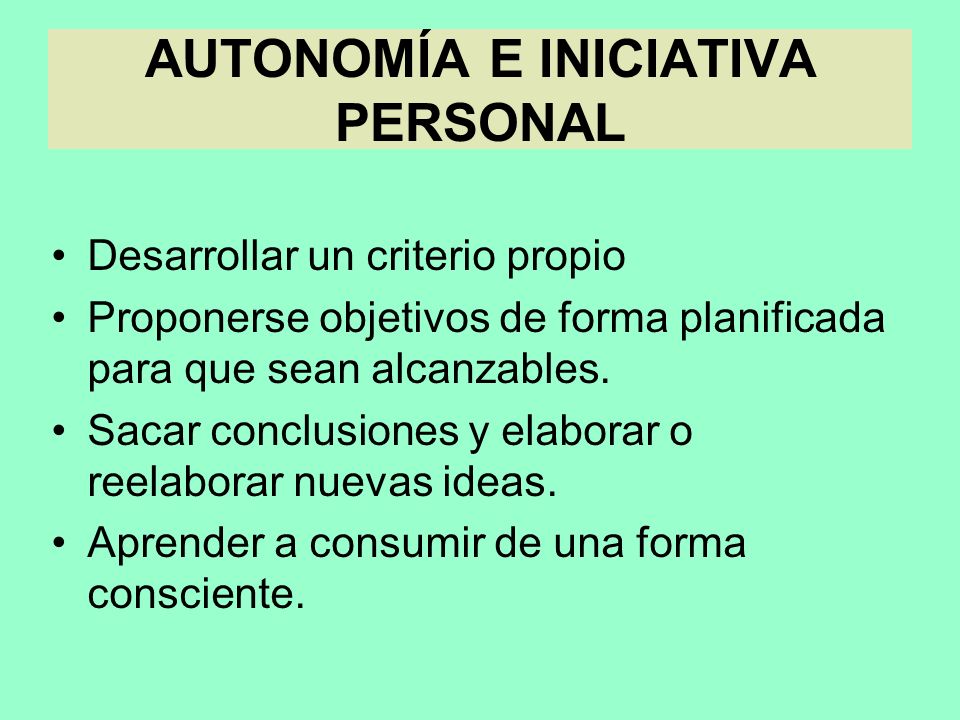 AUTONOMÍA E INICIATIVA PERSONAL

• Desarrollar un criterio propio
• Proponerse objetivos de forma planificada para que sean alcanzables.
• Sacar conclusiones y elaborar o reelaborar nuevas ideas.
• Aprender a consumir de una forma consciente.